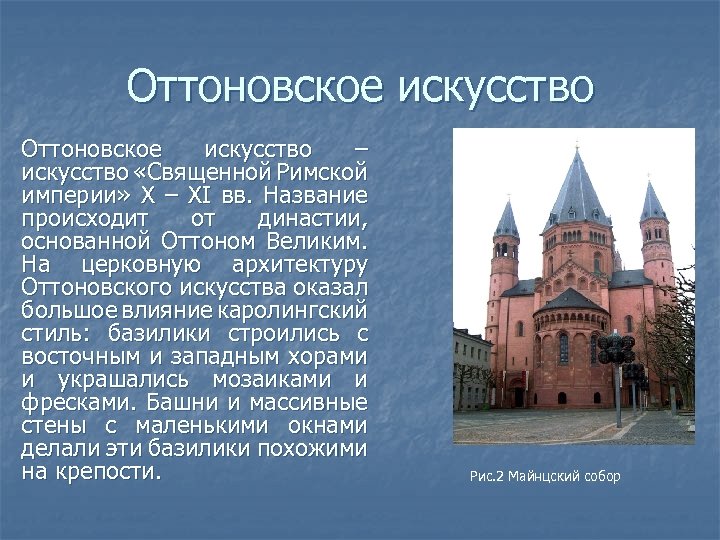 Оттоновское искусство

Оттоновское искусство – искусство «Священной Римской империи» X – XI вв. Название происходит от династии, основанной Оттоном Великим. На церковную архитектуру Оттоновского искусства оказал большое влияние каролингский стиль: базилики строились с восточным и западным хорами и украшались мозаиками и фресками. Башни и массивные стены с маленькими окнами делали эти базилики похожими на крепости.

Рис.2 Майнцский собор